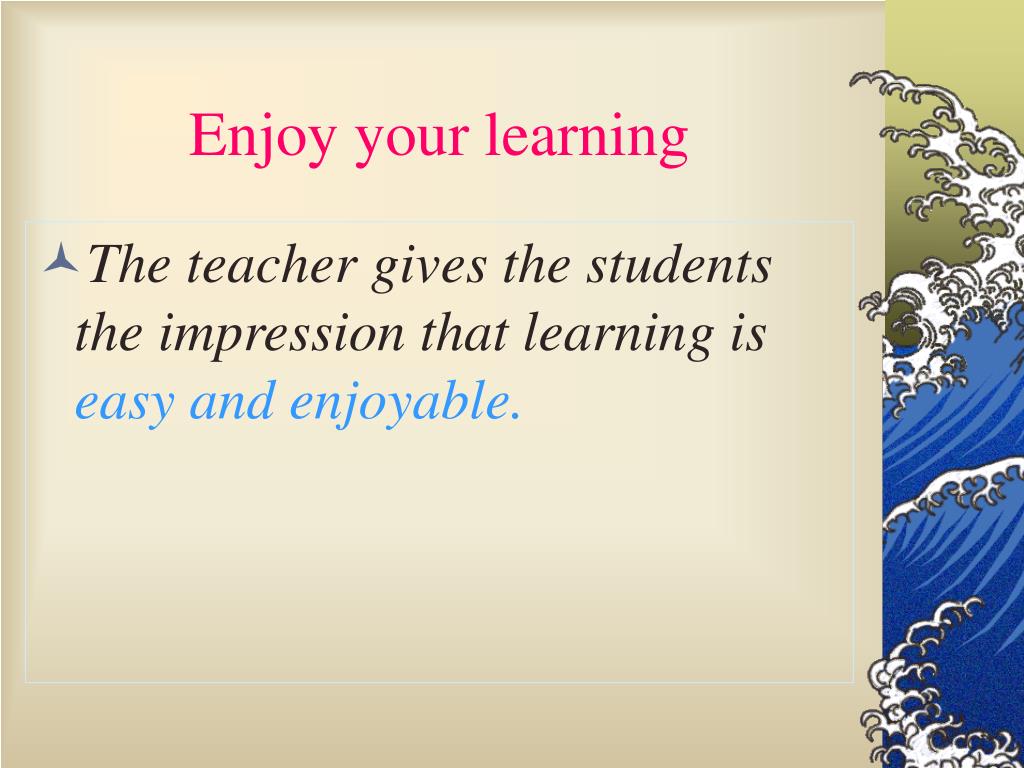 Enjoy your learning

The teacher gives the students the impression that learning is easy and enjoyable.